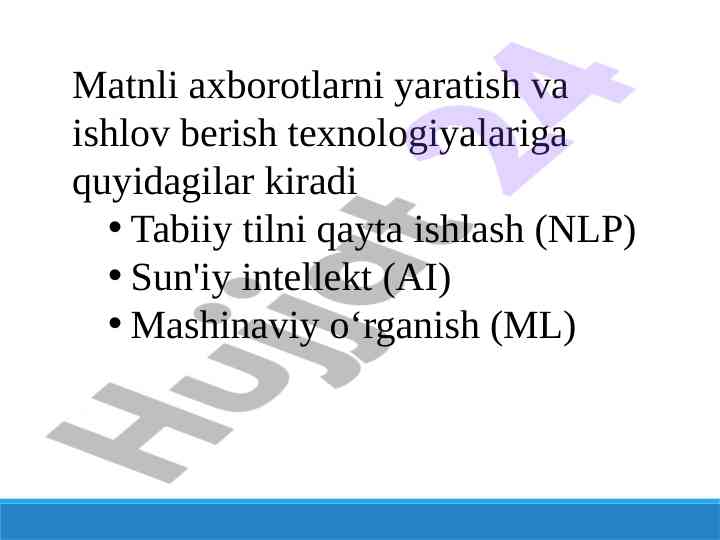 Matnli axborotlarni yaratish va ishlov berish texnologiyalariga quyidagilar kiradi

• Tabiiy tilni qayta ishlash (NLP)
• Sun'iy intellekt (AI)
• Mashinaviy o‘rganish (ML)

Hujjat 24